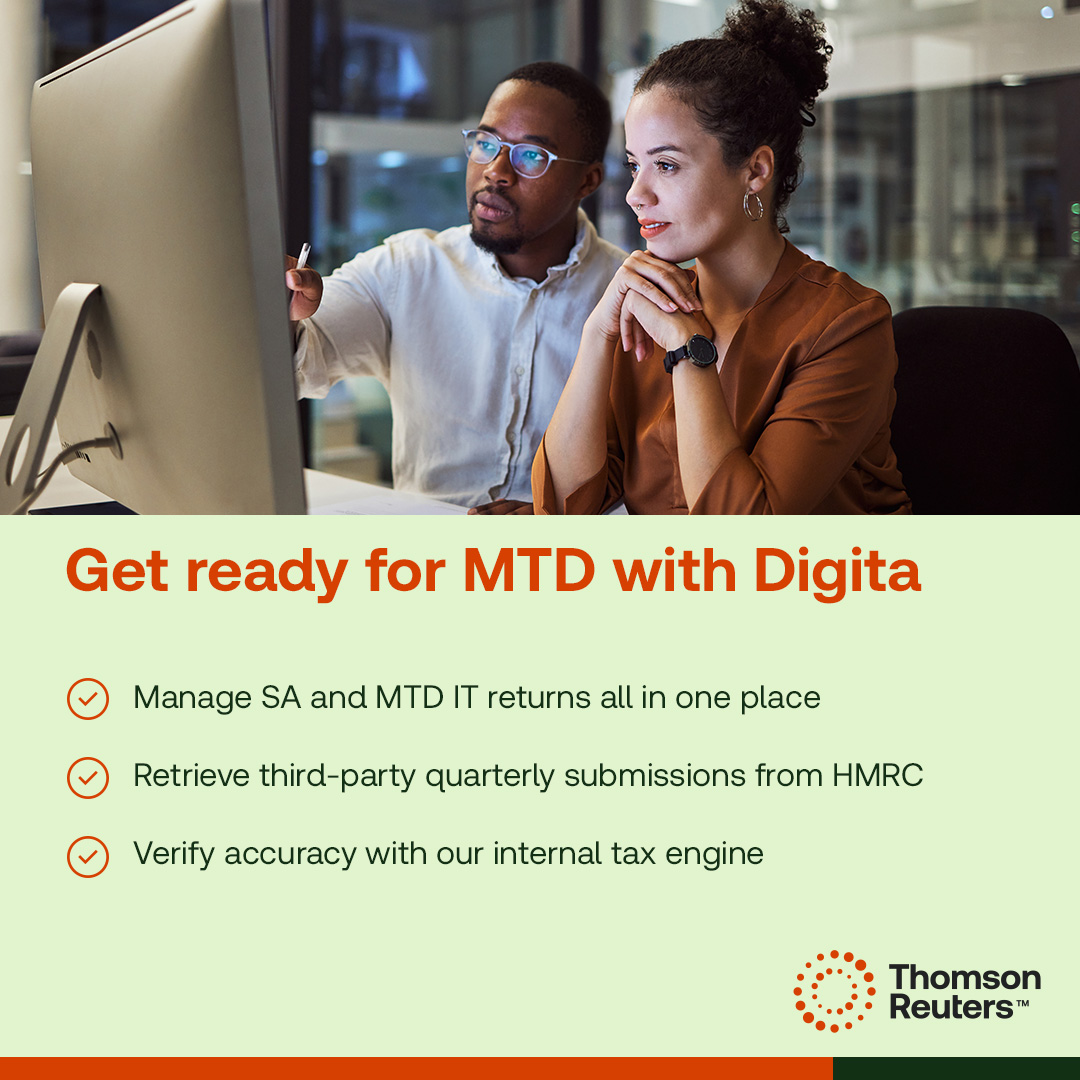 Get ready for MTD with Digita

Manage SA and MTD IT returns all in one place

Retrieve third-party quarterly submissions from HMRC

Verify accuracy with our internal tax engine

Thomson Reuters™